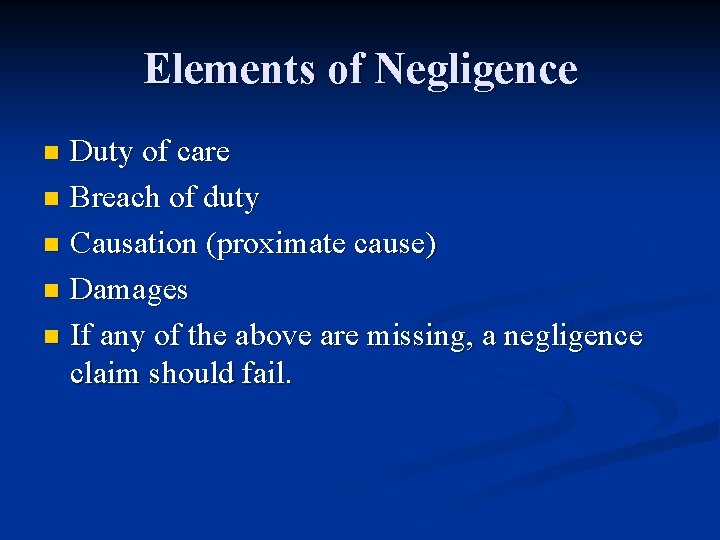 Elements of Negligence

- Duty of care
- Breach of duty
- Causation (proximate cause)
- Damages
- If any of the above are missing, a negligence claim should fail.